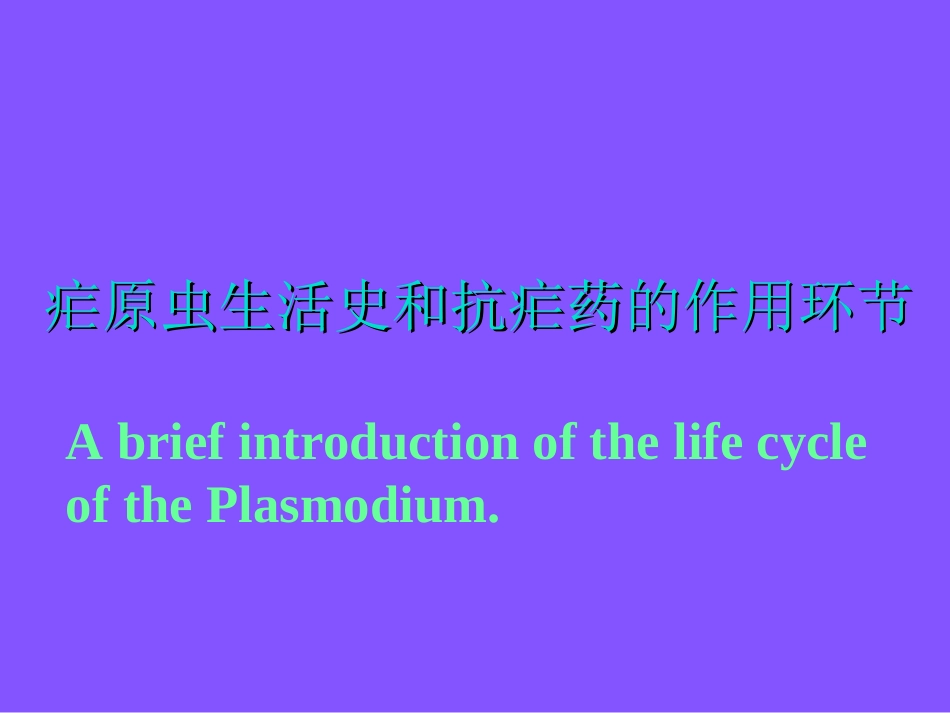 疟原虫生活史和抗疟药的作用环节

A brief introduction of the life cycle of the Plasmodium.